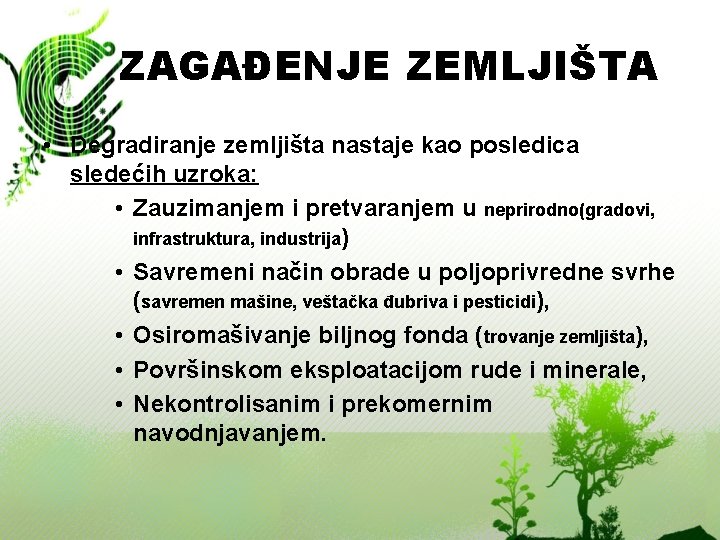 ZAGAĐENJE ZEMLJIŠTA

• Degradiranje zemljišta nastaje kao posledica sledećih uzroka:
  • Zauzimanjem i pretvaranjem u neprirodno(gradovi, infrastruktura, industrija)
  • Savremeni način obrade u poljoprivredne svrhe (savremen mašine, veštačka đubriva i pesticidi),
  • Osiromašivanje biljnog fonda (trovanje zemljišta),
  • Površinskom eksploatacijom rude i minerale,
  • Nekontrolisanim i prekomernim navodnjavanjem.